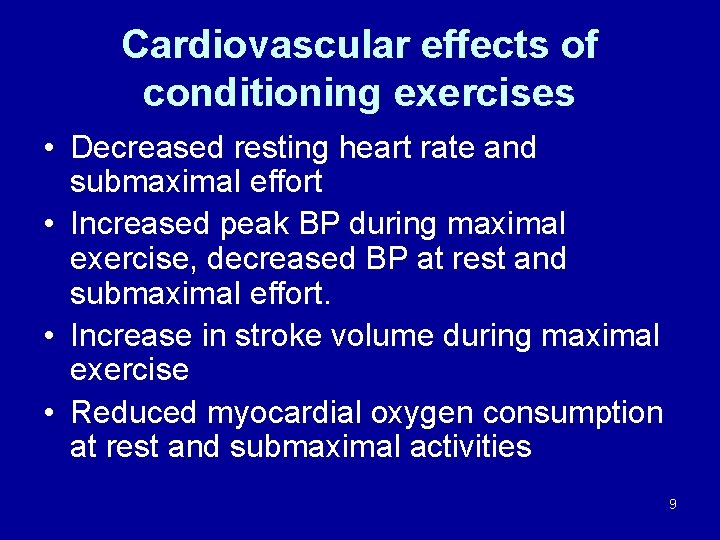 Cardiovascular effects of conditioning exercises

• Decreased resting heart rate and submaximal effort
• Increased peak BP during maximal exercise, decreased BP at rest and submaximal effort.
• Increase in stroke volume during maximal exercise
• Reduced myocardial oxygen consumption at rest and submaximal activities

9